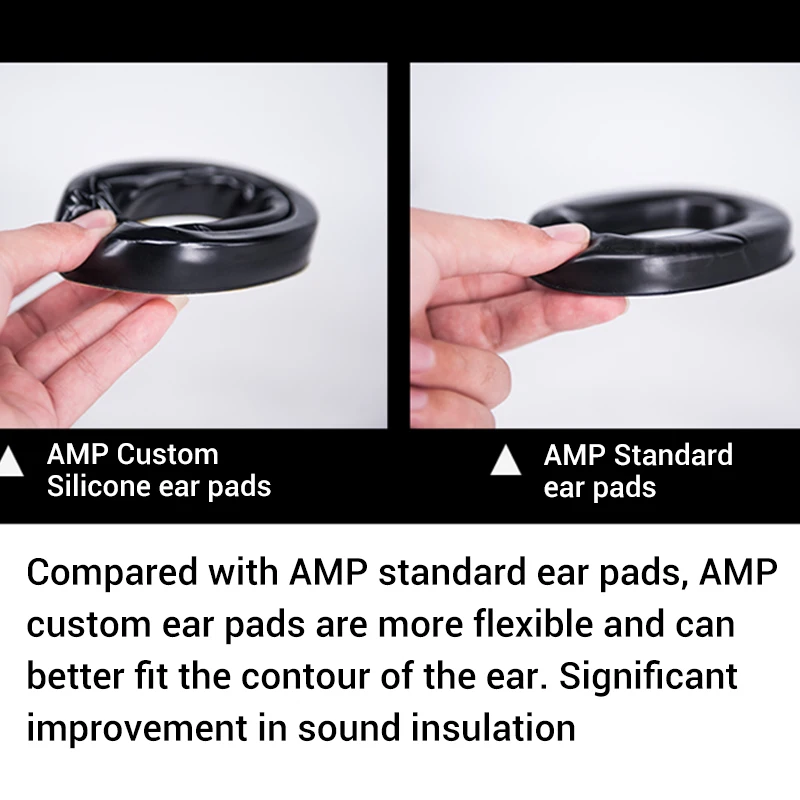 ▲ AMP Custom Silicone ear pads

▲ AMP Standard ear pads

Compared with AMP standard ear pads, AMP custom ear pads are more flexible and can better fit the contour of the ear. Significant improvement in sound insulation